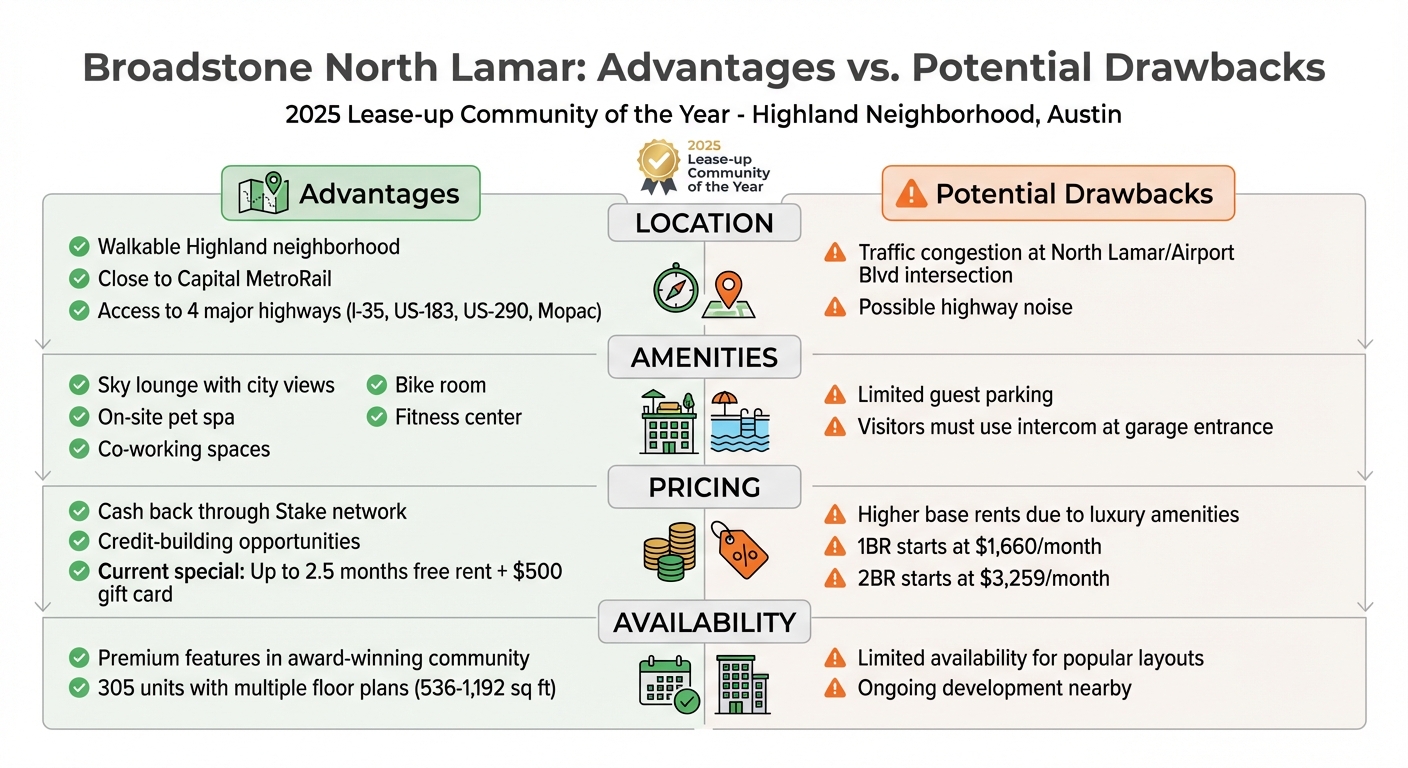 Broadstone North Lamar: Advantages vs. Potential Drawbacks

2025 Lease-up Community of the Year - Highland Neighborhood, Austin

2025 Lease-up Community of the Year

Advantages

Potential Drawbacks

LOCATION

Walkable Highland neighborhood
Close to Capital MetroRail
Access to 4 major highways (I-35, US-183, US-290, Mopac)

Traffic congestion at North Lamar/Airport Blvd intersection
Possible highway noise

AMENITIES

Sky lounge with city views
On-site pet spa
Co-working spaces
Bike room
Fitness center

Limited guest parking
Visitors must use intercom at garage entrance

PRICING

Cash back through Stake network
Credit-building opportunities
Current special: Up to 2.5 months free rent + $500 gift card

Higher base rents due to luxury amenities
1BR starts at $1,660/month
2BR starts at $3,259/month

AVAILABILITY

Premium features in award-winning community
305 units with multiple floor plans (536-1,192 sq ft)

Limited availability for popular layouts
Ongoing development nearby